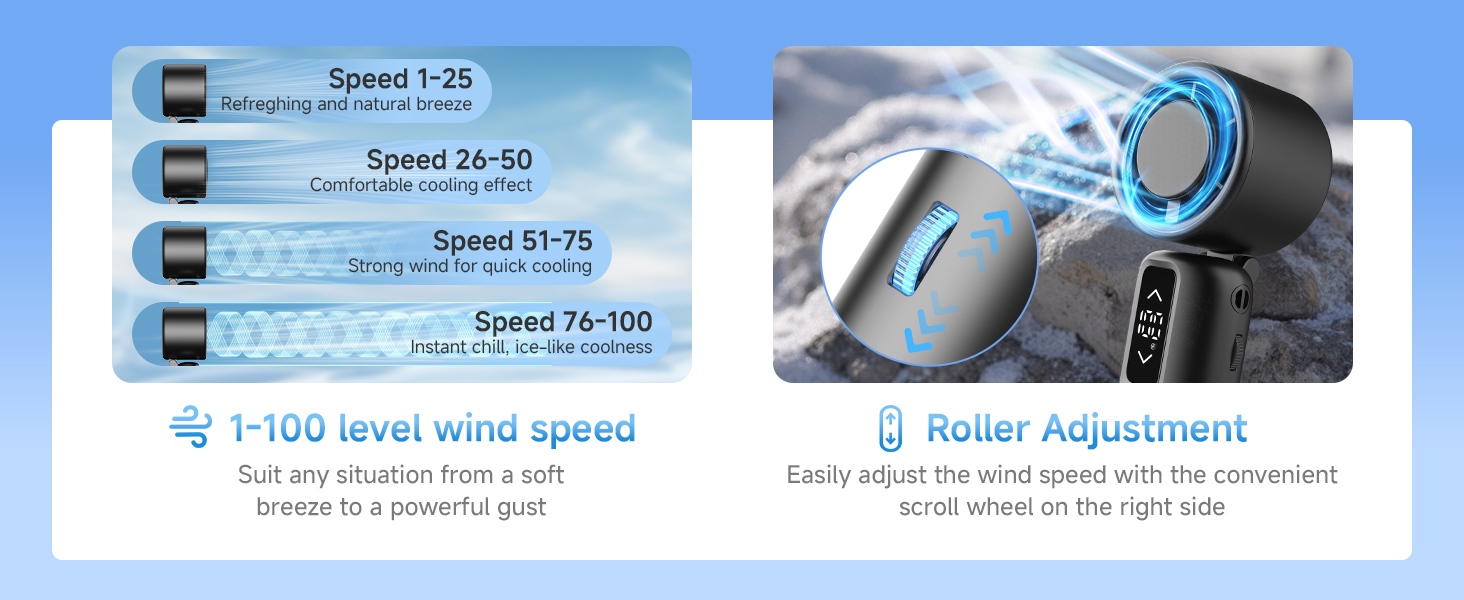 Speed 1-25
Refreghing and natural breeze

Speed 26-50
Comfortable cooling effect

Speed 51-75
Strong wind for quick cooling

Speed 76-100
Instant chill, ice-like coolness

1-100 level wind speed
Suit any situation from a soft breeze to a powerful gust

Roller Adjustment
Easily adjust the wind speed with the convenient scroll wheel on the right side